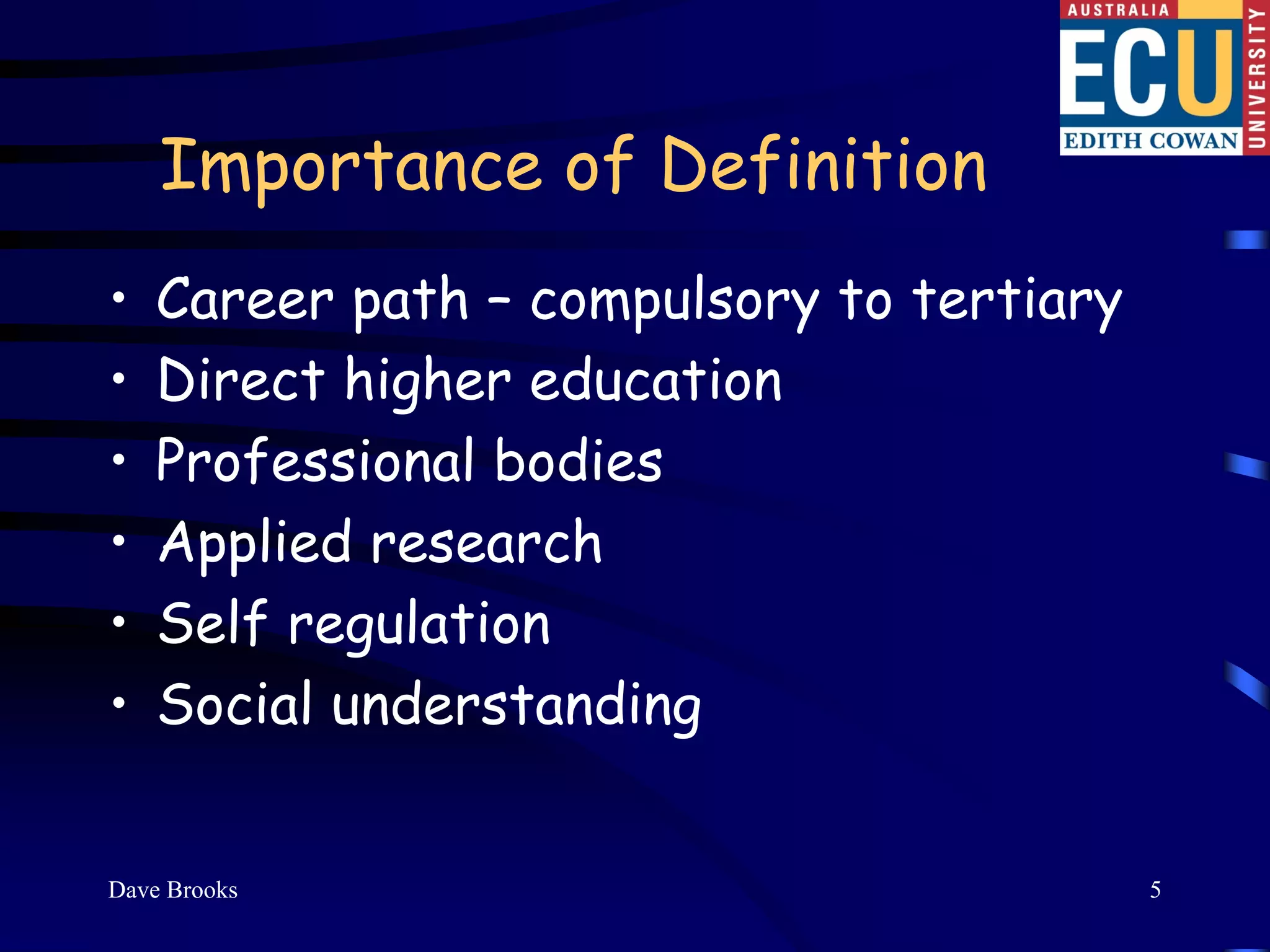 AUSTRALIA
ECU
EDITH COWAN
UNIVERSITY

Importance of Definition

• Career path – compulsory to tertiary
• Direct higher education
• Professional bodies
• Applied research
• Self regulation
• Social understanding

Dave Brooks

5